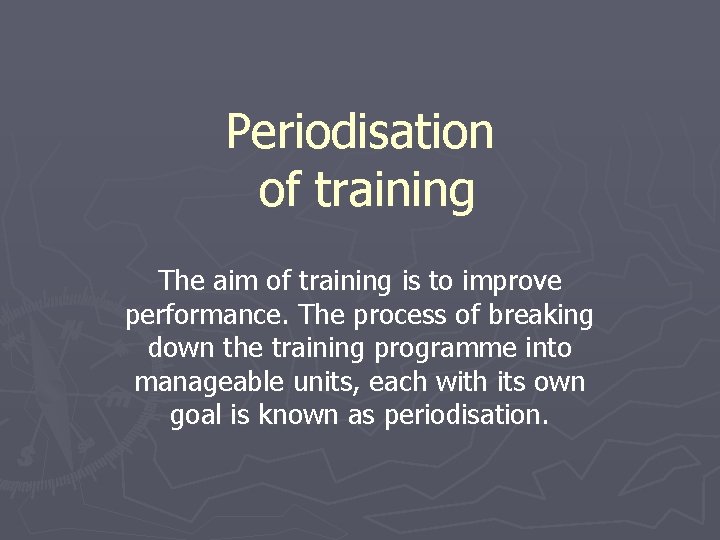 Periodisation of training

The aim of training is to improve performance. The process of breaking down the training programme into manageable units, each with its own goal is known as periodisation.